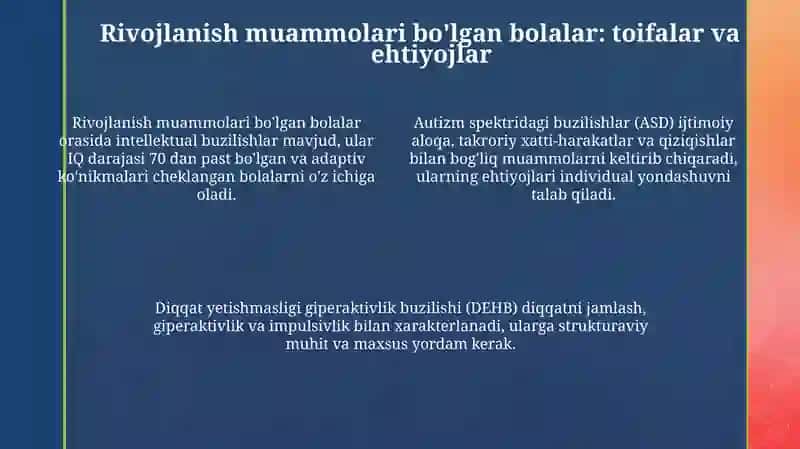 Rivojlanish muammolari bo'lgan bolalar: toifalar va ehtiyojlar

Rivojlanish muammolari bo'lgan bolalar orasida intellektual buzilishlar mavjud, ular IQ darajasi 70 dan past bo'lgan va adaptiv ko'nikmalari cheklangan bolalarni o'z ichiga oladi.

Autizm spektridagi buzilishlar (ASD) ijtimoiy aloqa, takroriy xatti-harakatlar va qiziqishlar bilan bog'liq muammolarni keltirib chiqaradi, ularning ehtiyojlari individual yondashuvni talab qiladi.

Diqqat yetishmasligi giperaktivlik buzilishi (DEHB) diqqatni jamlash, giperaktivlik va impulsivlik bilan xarakterlanadi, ularga strukturaviy muhit va maxsus yordam kerak.